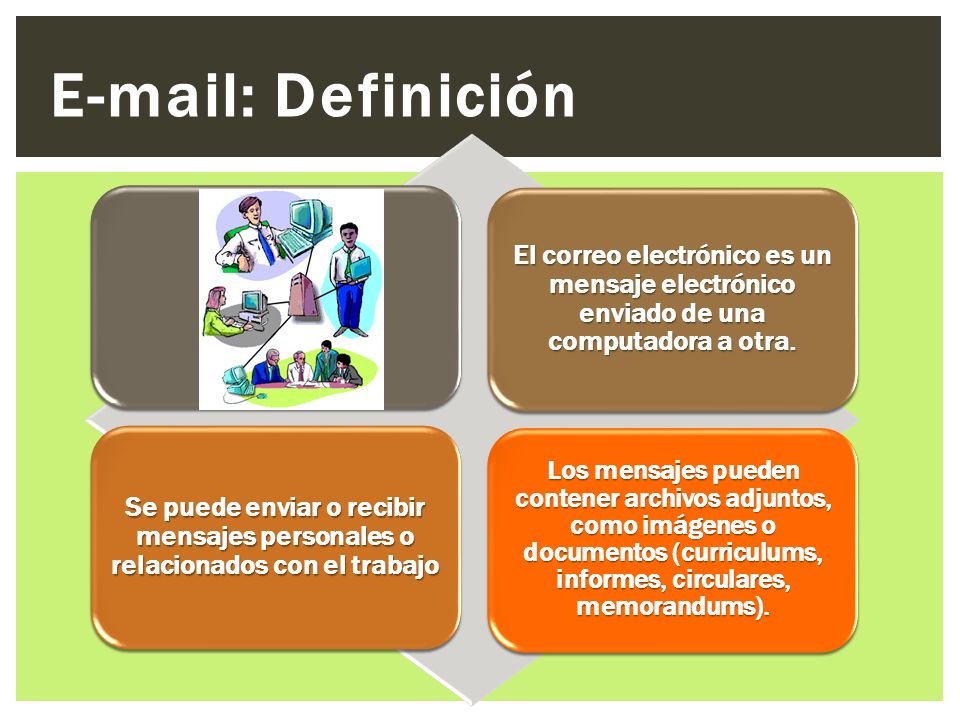 E-mail: Definición

El correo electrónico es un mensaje electrónico enviado de una computadora a otra.

Se puede enviar o recibir mensajes personales o relacionados con el trabajo

Los mensajes pueden contener archivos adjuntos, como imágenes o documentos (curriculums, informes, circulares, memorandums).